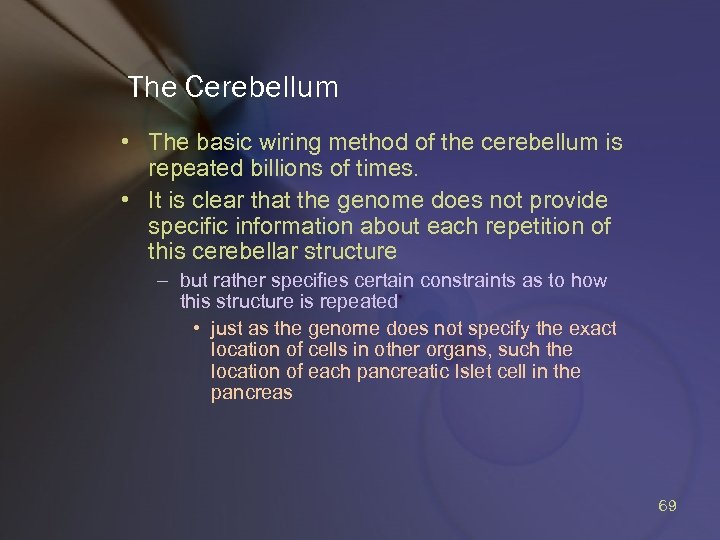 The Cerebellum

• The basic wiring method of the cerebellum is repeated billions of times.
• It is clear that the genome does not provide specific information about each repetition of this cerebellar structure
– but rather specifies certain constraints as to how this structure is repeated
• just as the genome does not specify the exact location of cells in other organs, such the location of each pancreatic Islet cell in the pancreas

69